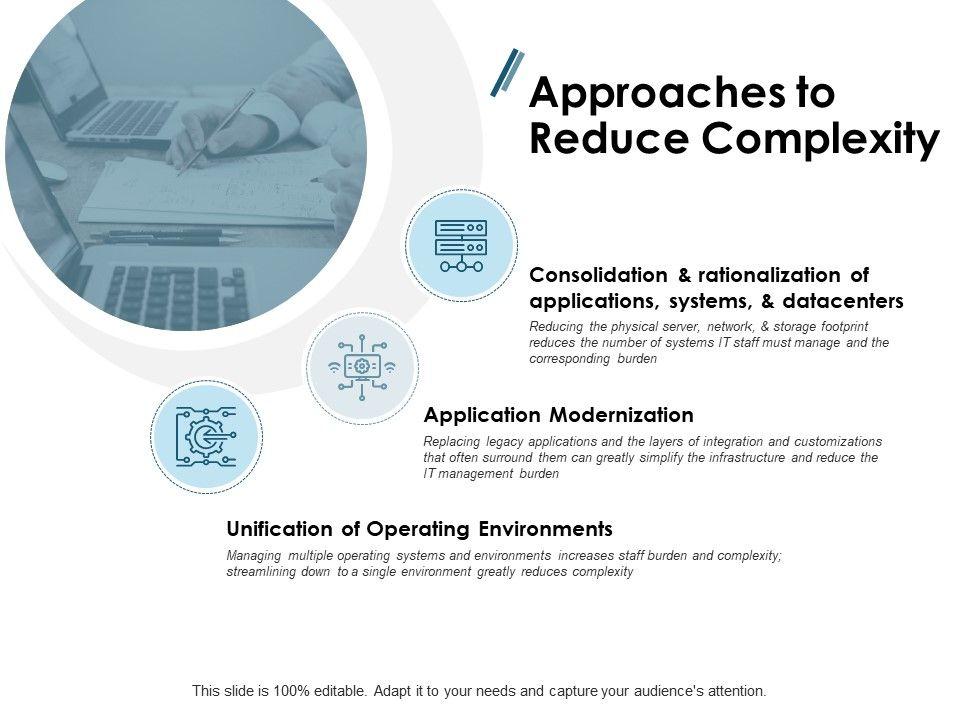 Approaches to Reduce Complexity

Consolidation & rationalization of applications, systems, & datacenters

Reducing the physical server, network, & storage footprint reduces the number of systems IT staff must manage and the corresponding burden

Application Modernization

Replacing legacy applications and the layers of integration and customizations that often surround them can greatly simplify the infrastructure and reduce the IT management burden

Unification of Operating Environments

Managing multiple operating systems and environments increases staff burden and complexity; streamlining down to a single environment greatly reduces complexity

This slide is 100% editable. Adapt it to your needs and capture your audience's attention.